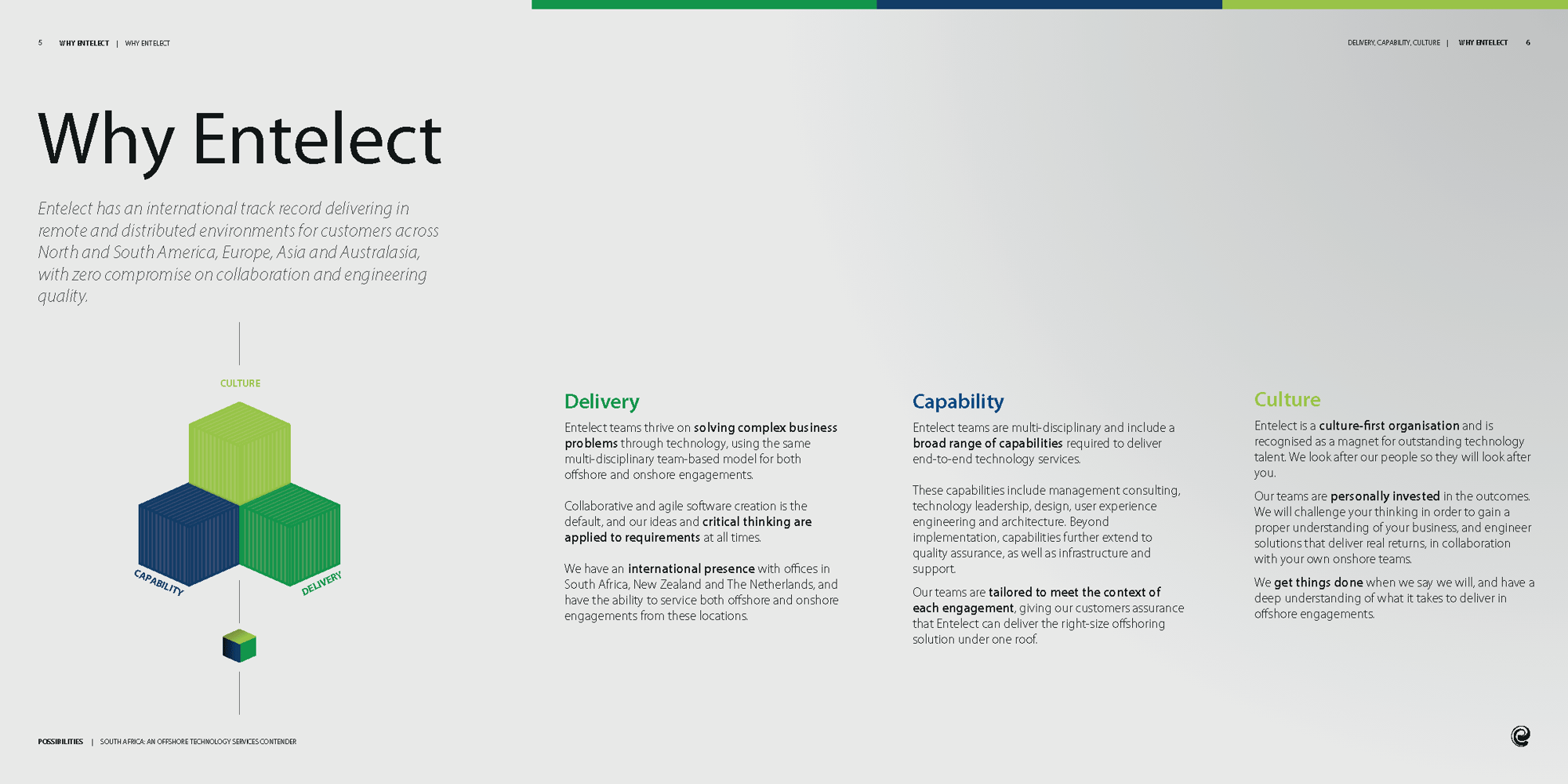 5 WHY ENTELECT | WHY ENTELECT

DELIVERY, CAPABILITY, CULTURE | WHY ENTELECT 6

Why Entelect

Entelect has an international track record delivering in remote and distributed environments for customers across North and South America, Europe, Asia and Australasia, with zero compromise on collaboration and engineering quality.

CULTURE

CAPABILITY

DELIVERY

Delivery

Entelect teams thrive on solving complex business problems through technology, using the same multi-disciplinary team-based model for both offshore and onshore engagements.

Collaborative and agile software creation is the default, and our ideas and critical thinking are applied to requirements at all times.

We have an international presence with offices in South Africa, New Zealand and The Netherlands, and have the ability to service both offshore and onshore engagements from these locations.

Capability

Entelect teams are multi-disciplinary and include a broad range of capabilities required to deliver end-to-end technology services.

These capabilities include management consulting, technology leadership, design, user experience engineering and architecture. Beyond implementation, capabilities further extend to quality assurance, as well as infrastructure and support.

Our teams are tailored to meet the context of each engagement, giving our customers assurance that Entelect can deliver the right-size offshoring solution under one roof.

Culture

Entelect is a culture-first organisation and is recognised as a magnet for outstanding technology talent. We look after our people so they will look after you.

Our teams are personally invested in the outcomes. We will challenge your thinking in order to gain a proper understanding of your business, and engineer solutions that deliver real returns, in collaboration with your own onshore teams.

We get things done when we say we will, and have a deep understanding of what it takes to deliver in offshore engagements.

POSSIBILITIES | SOUTH AFRICA: AN OFFSHORE TECHNOLOGY SERVICES CONTENDER